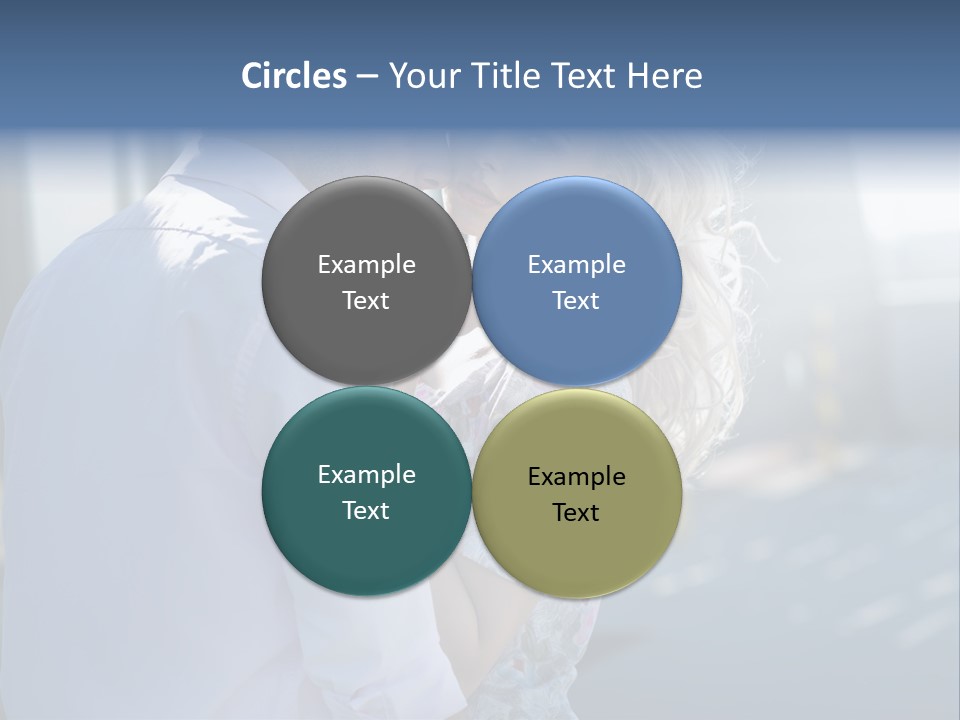 Circles – Your Title Text Here

Example Text

Example Text

Example Text

Example Text